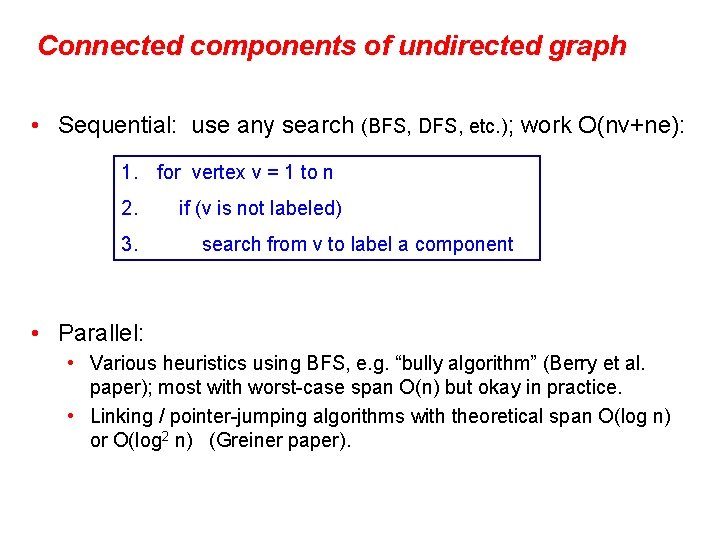 Connected components of undirected graph

• Sequential: use any search (BFS, DFS, etc.); work O(nv+ne):

1. for vertex v = 1 to n
2. if (v is not labeled)
3. search from v to label a component

• Parallel:
• Various heuristics using BFS, e.g. “bully algorithm” (Berry et al. paper); most with worst-case span O(n) but okay in practice.
• Linking / pointer-jumping algorithms with theoretical span O(log n) or O($\log^2$ n) (Greiner paper).